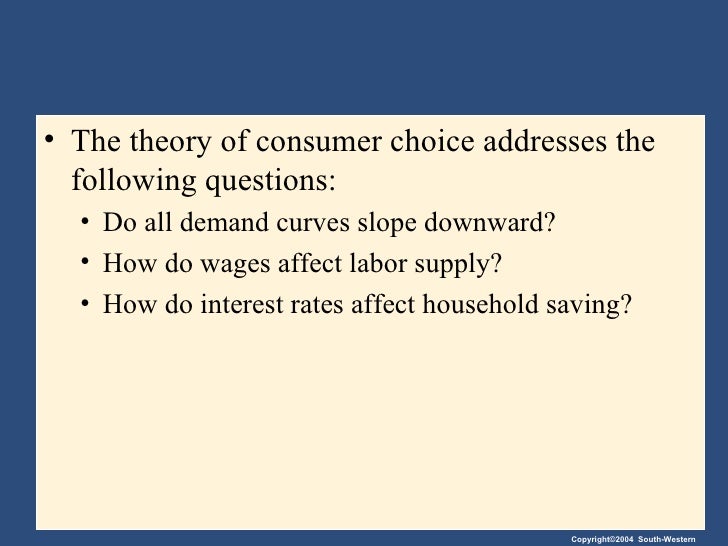 • The theory of consumer choice addresses the following questions:

• Do all demand curves slope downward?
• How do wages affect labor supply?
• How do interest rates affect household saving?

Copyright©2004 South-Western